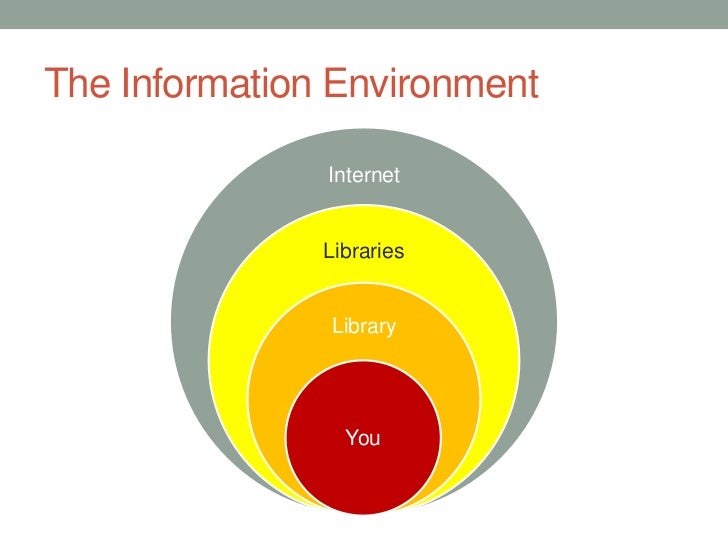 The Information Environment

Internet

Libraries

Library

You